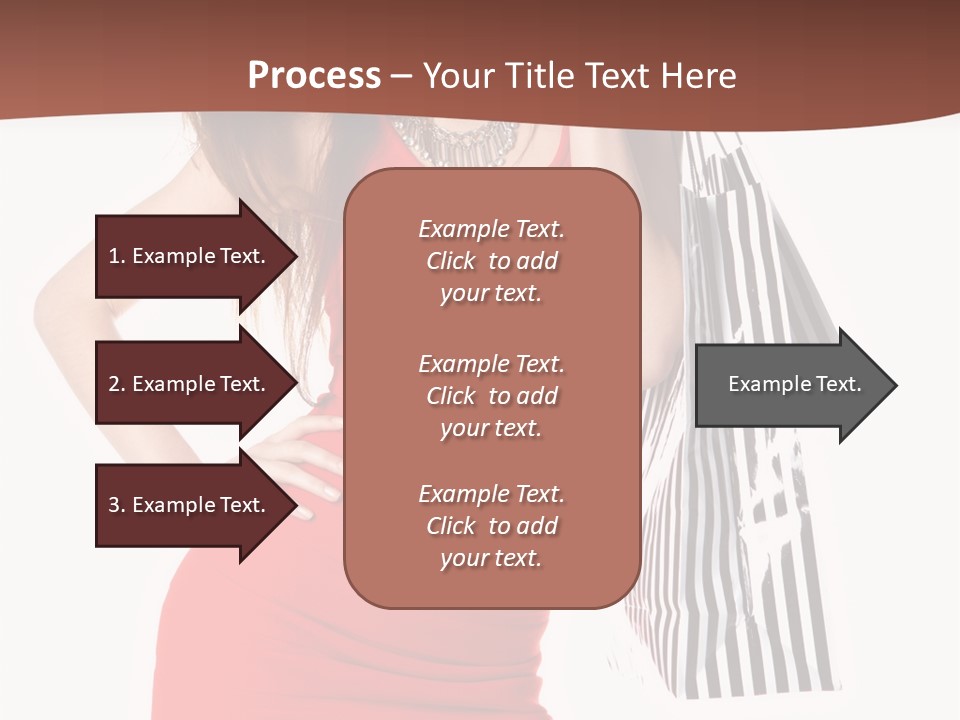 Process – Your Title Text Here

1. Example Text.

2. Example Text.

3. Example Text.

Example Text. Click to add your text.

Example Text. Click to add your text.

Example Text. Click to add your text.

Example Text.